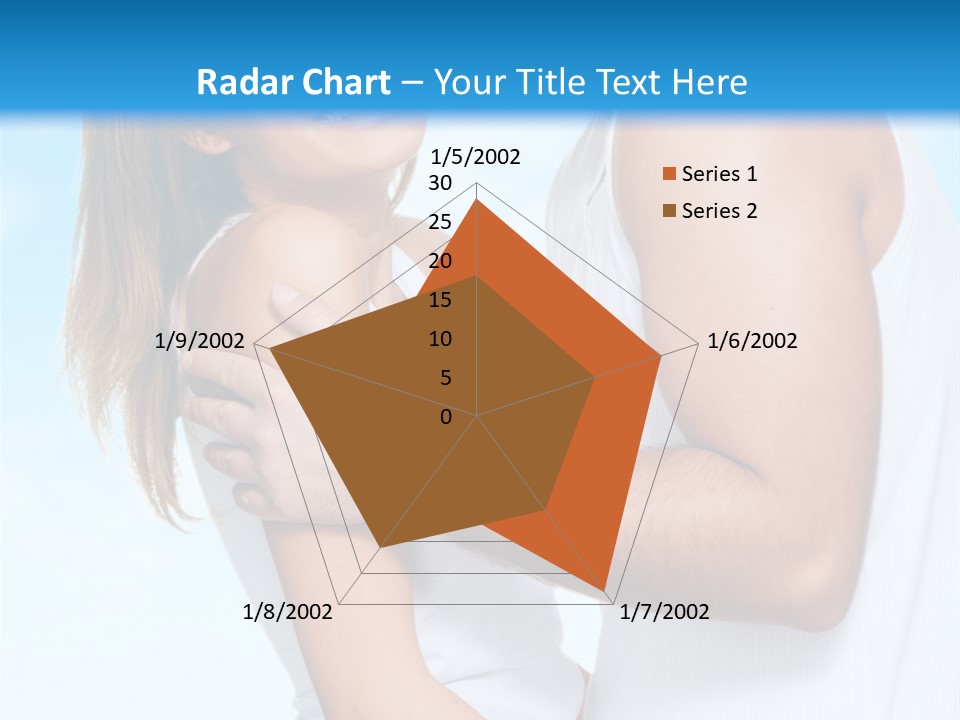 Radar Chart – Your Title Text Here

1/5/2002
30
25
20
15
10
5
0
1/6/2002
1/7/2002
1/8/2002
1/9/2002

Series 1
Series 2